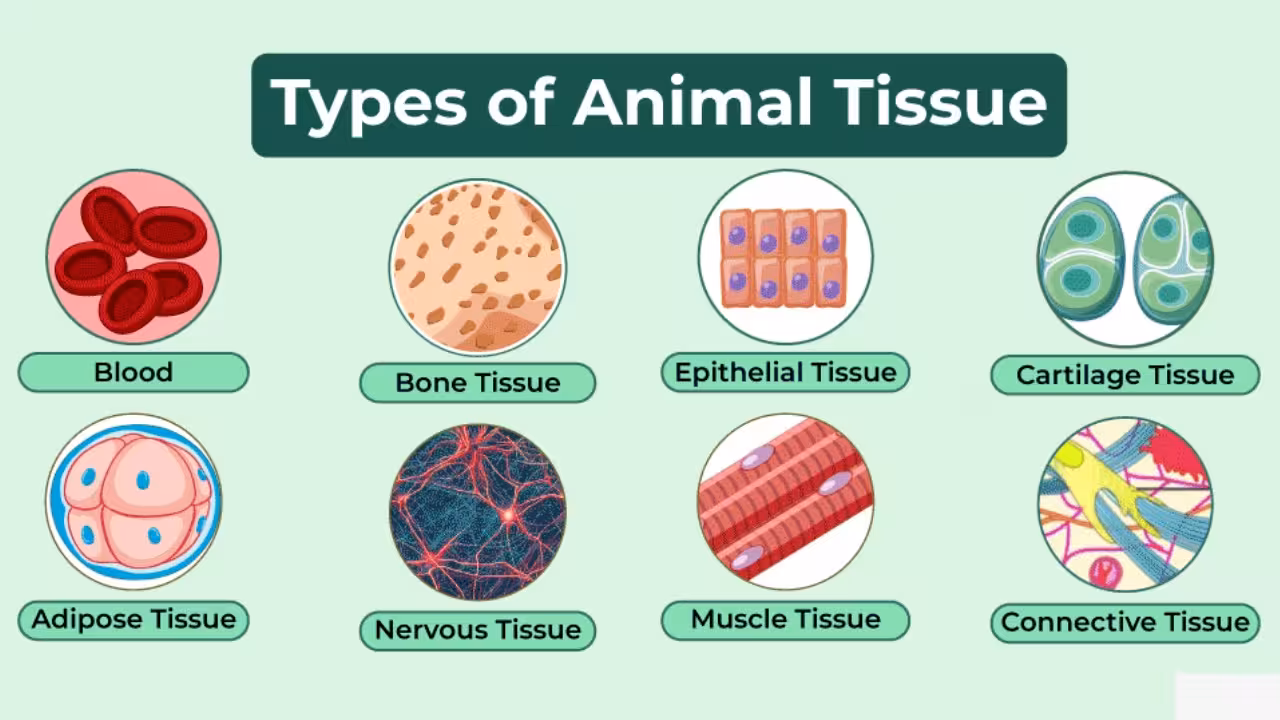 Types of Animal Tissue

Blood

Bone Tissue

Epithelial Tissue

Cartilage Tissue

Adipose Tissue

Nervous Tissue

Muscle Tissue

Connective Tissue